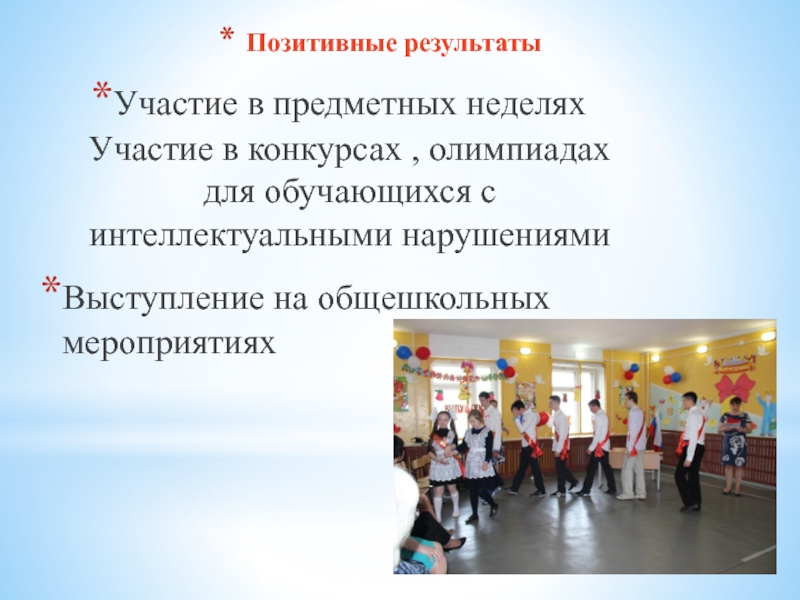 * Позитивные результаты

*Участие в предметных неделях Участие в конкурсах , олимпиадах для обучающихся с интеллектуальными нарушениями

*Выступление на общешкольных мероприятиях